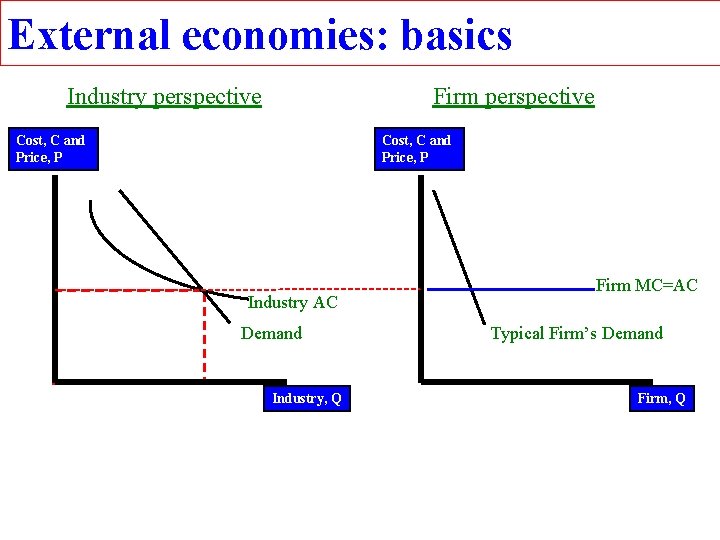 External economies: basics

Industry perspective

Cost, C and Price, P

Industry AC

Demand

Industry, Q

Firm perspective

Cost, C and Price, P

Firm MC=AC

Typical Firm's Demand

Firm, Q